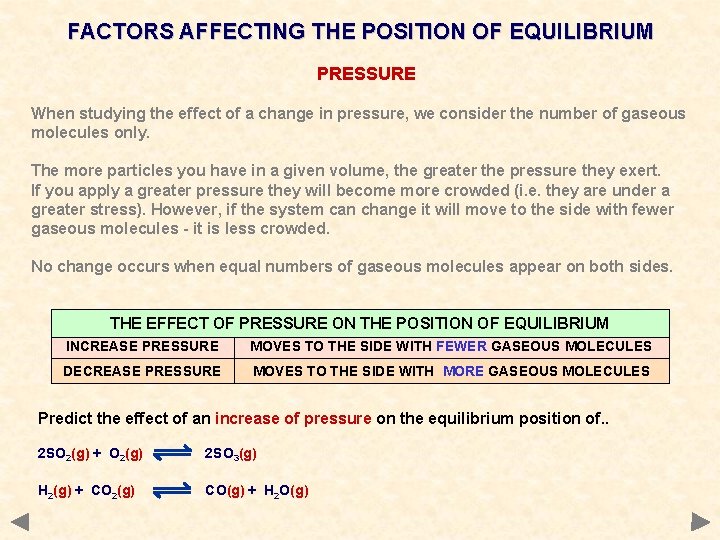 FACTORS AFFECTING THE POSITION OF EQUILIBRIUM

PRESSURE

When studying the effect of a change in pressure, we consider the number of gaseous molecules only.

The more particles you have in a given volume, the greater the pressure they exert. If you apply a greater pressure they will become more crowded (i.e. they are under a greater stress). However, if the system can change it will move to the side with fewer gaseous molecules - it is less crowded.

No change occurs when equal numbers of gaseous molecules appear on both sides.

| THE EFFECT OF PRESSURE ON THE POSITION OF EQUILIBRIUM | |
|---|---|
| INCREASE PRESSURE | MOVES TO THE SIDE WITH FEWER GASEOUS MOLECULES |
| DECREASE PRESSURE | MOVES TO THE SIDE WITH MORE GASEOUS MOLECULES |

Predict the effect of an increase of pressure on the equilibrium position of..

$2SO_2(g) + O_2(g) \rightleftharpoons 2SO_3(g)$

$H_2(g) + CO_2(g) \rightleftharpoons CO(g) + H_2O(g)$